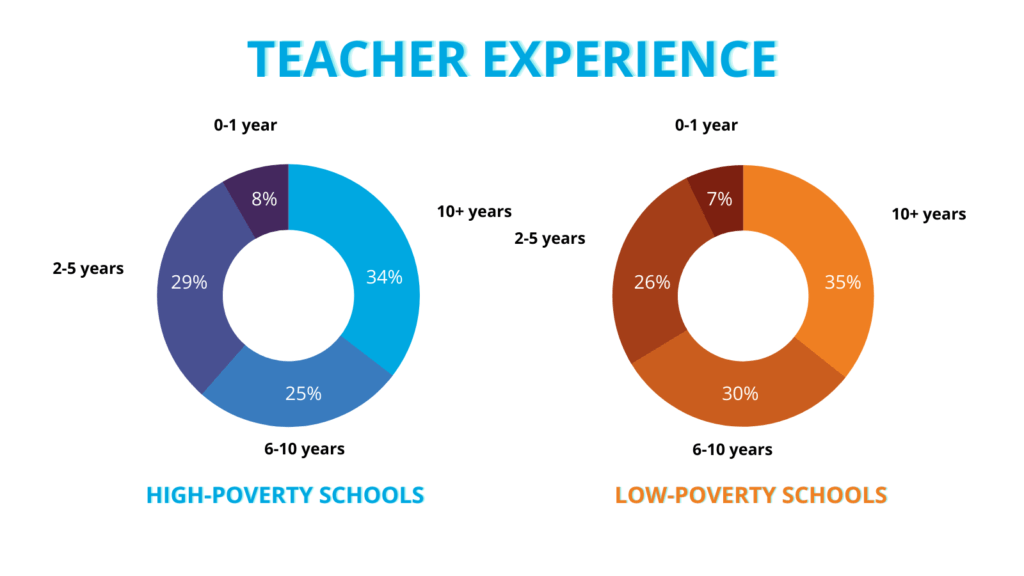 TEACHER EXPERIENCE

0-1 year
8%
10+ years
34%
2-5 years
29%
25%
6-10 years

HIGH-POVERTY SCHOOLS

0-1 year
7%
10+ years
35%
2-5 years
26%
30%
6-10 years

LOW-POVERTY SCHOOLS